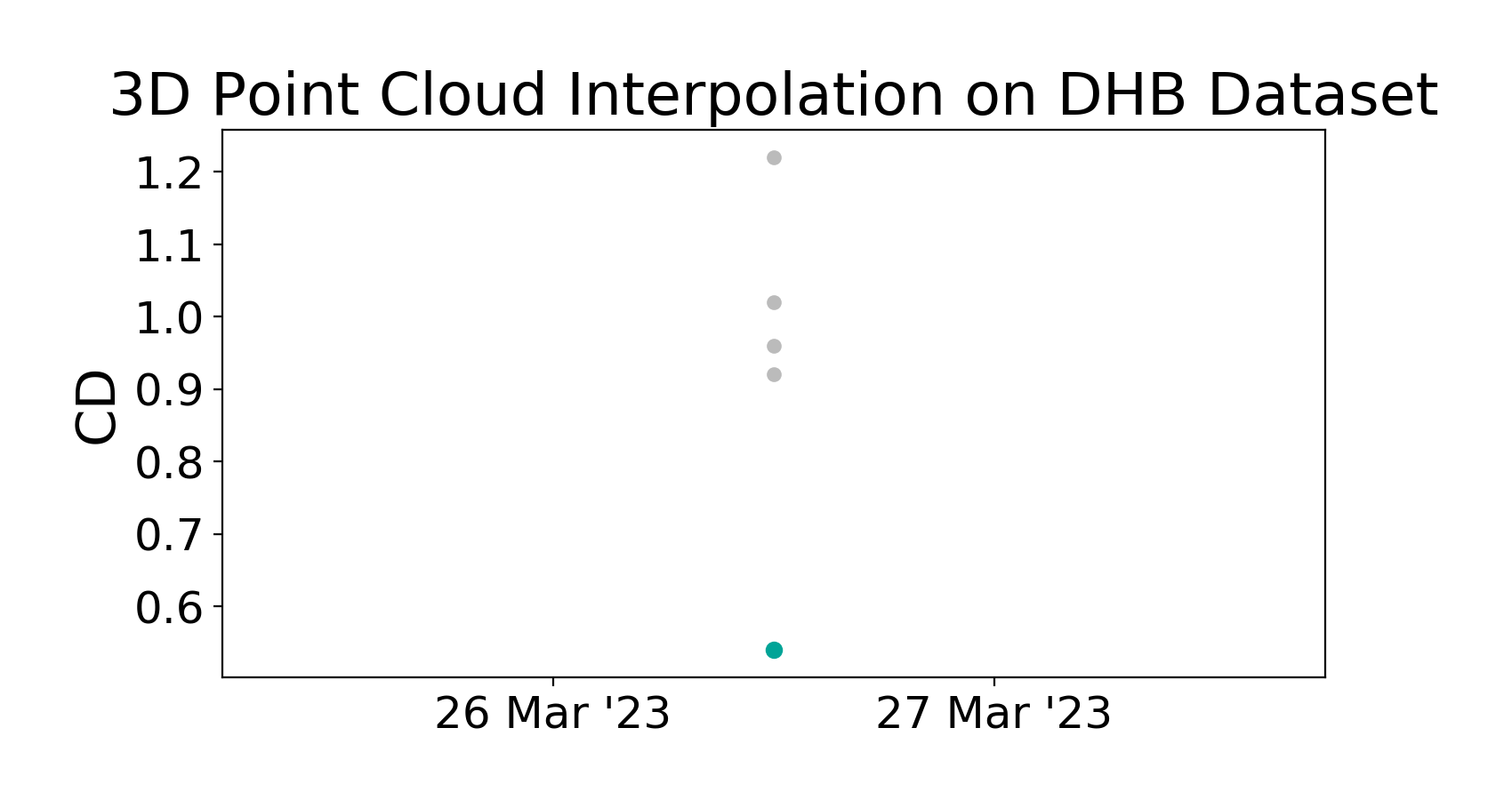 3D Point Cloud Interpolation on DHB Dataset

CD

1.2
1.1
1.0
0.9
0.8
0.7
0.6

26 Mar '23
27 Mar '23